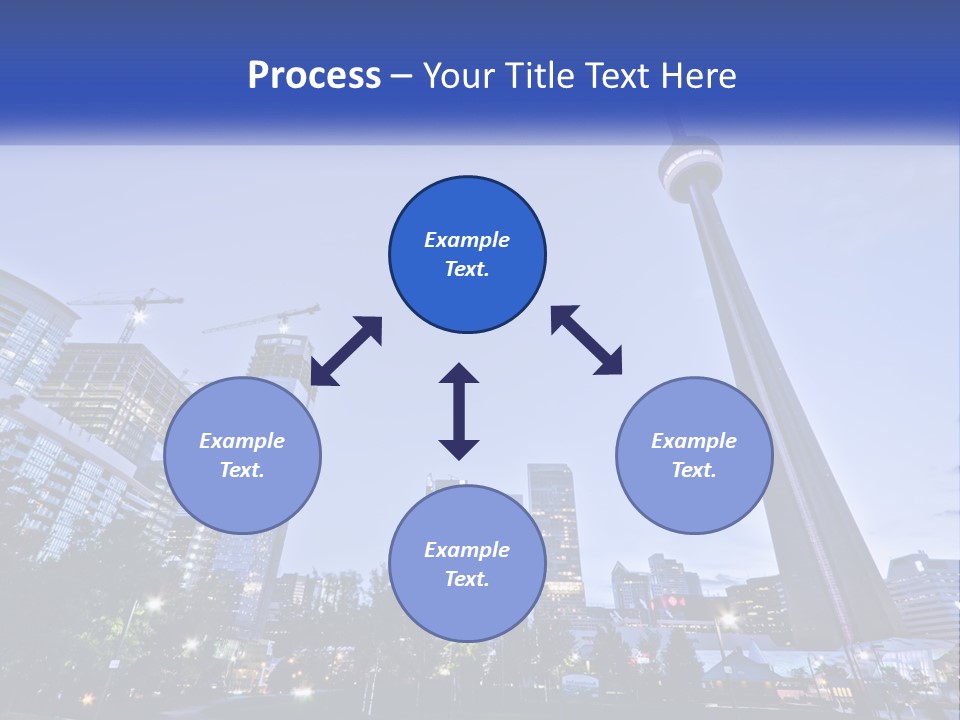 Process – Your Title Text Here

Example Text.

Example Text.

Example Text.

Example Text.